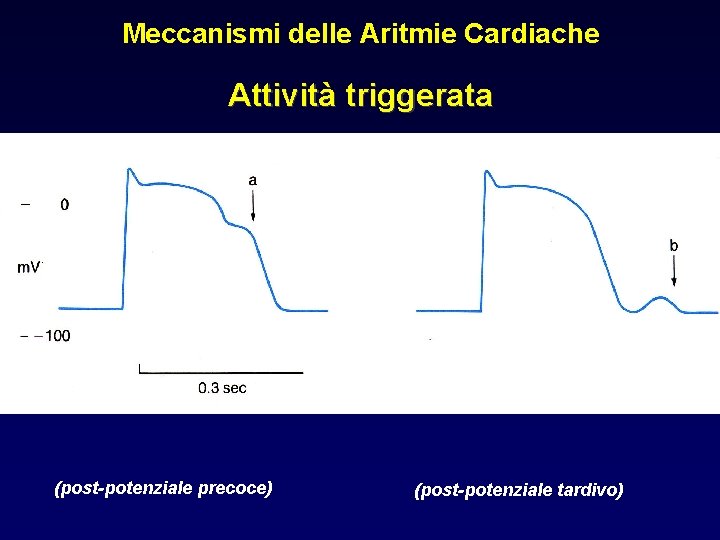 Meccanismi delle Aritmie Cardiache

Attività triggerata

a

– 0

mV

– –100

0.3 sec

b

(post-potenziale precoce)

(post-potenziale tardivo)